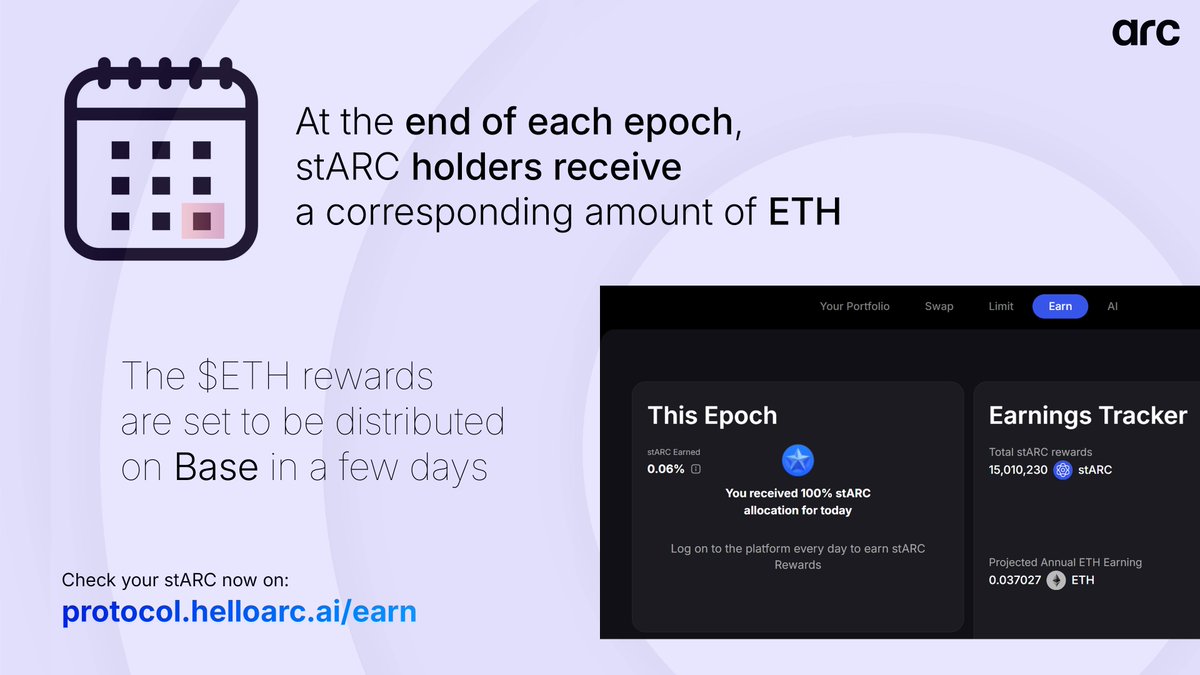 arc

At the end of each epoch, stARC holders receive a corresponding amount of ETH

The $ETH rewards are set to be distributed on Base in a few days

Check your stARC now on:
protocol.helloarc.ai/earn

Your Portfolio Swap Limit Earn AI

This Epoch
stARC Earned
0.06%
You received 100% stARC allocation for today
Log on to the platform every day to earn stARC Rewards

Earnings Tracker
Total stARC rewards
15,010,230 stARC
Projected Annual ETH Earning
0.037027 ETH